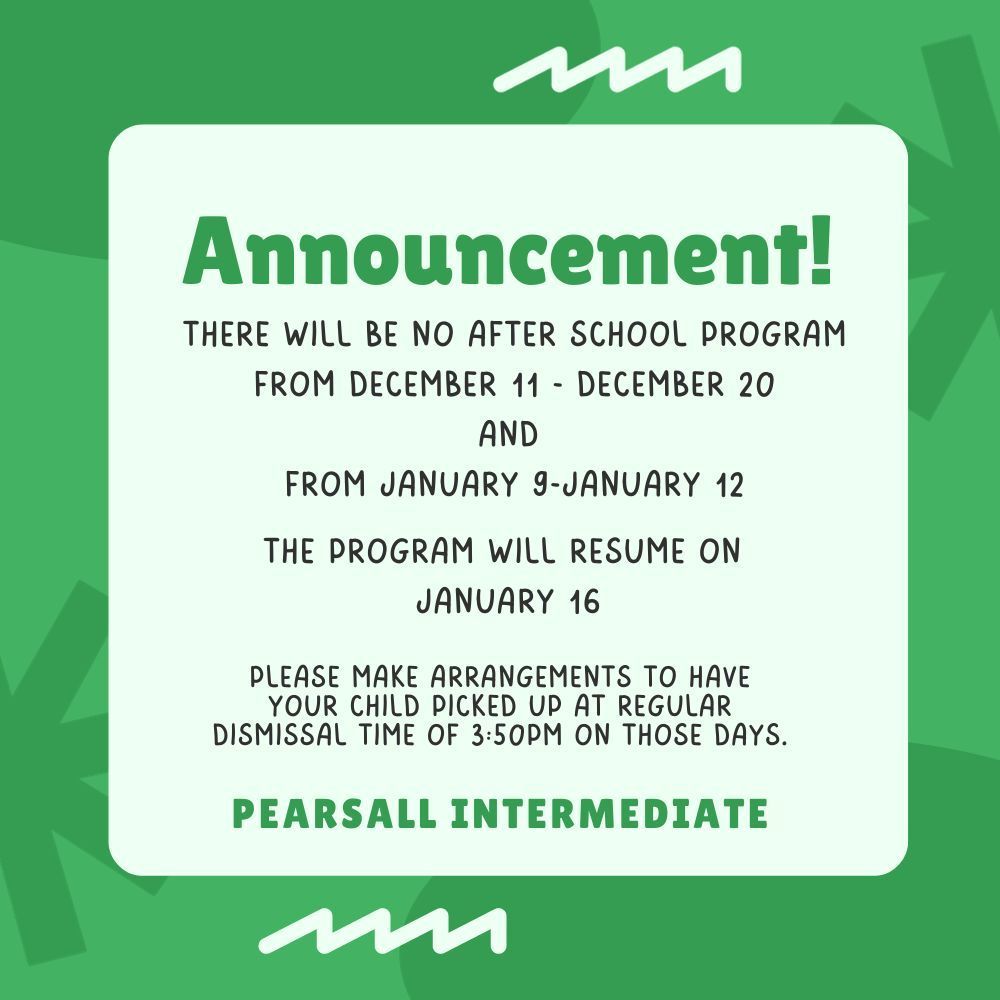 Announcement!

THERE WILL BE NO AFTER SCHOOL PROGRAM FROM DECEMBER 11 - DECEMBER 20

AND

FROM JANUARY 9-JANUARY 12

THE PROGRAM WILL RESUME ON JANUARY 16

PLEASE MAKE ARRANGEMENTS TO HAVE YOUR CHILD PICKED UP AT REGULAR DISMISSAL TIME OF 3:50PM ON THOSE DAYS.

PEARSALL INTERMEDIATE